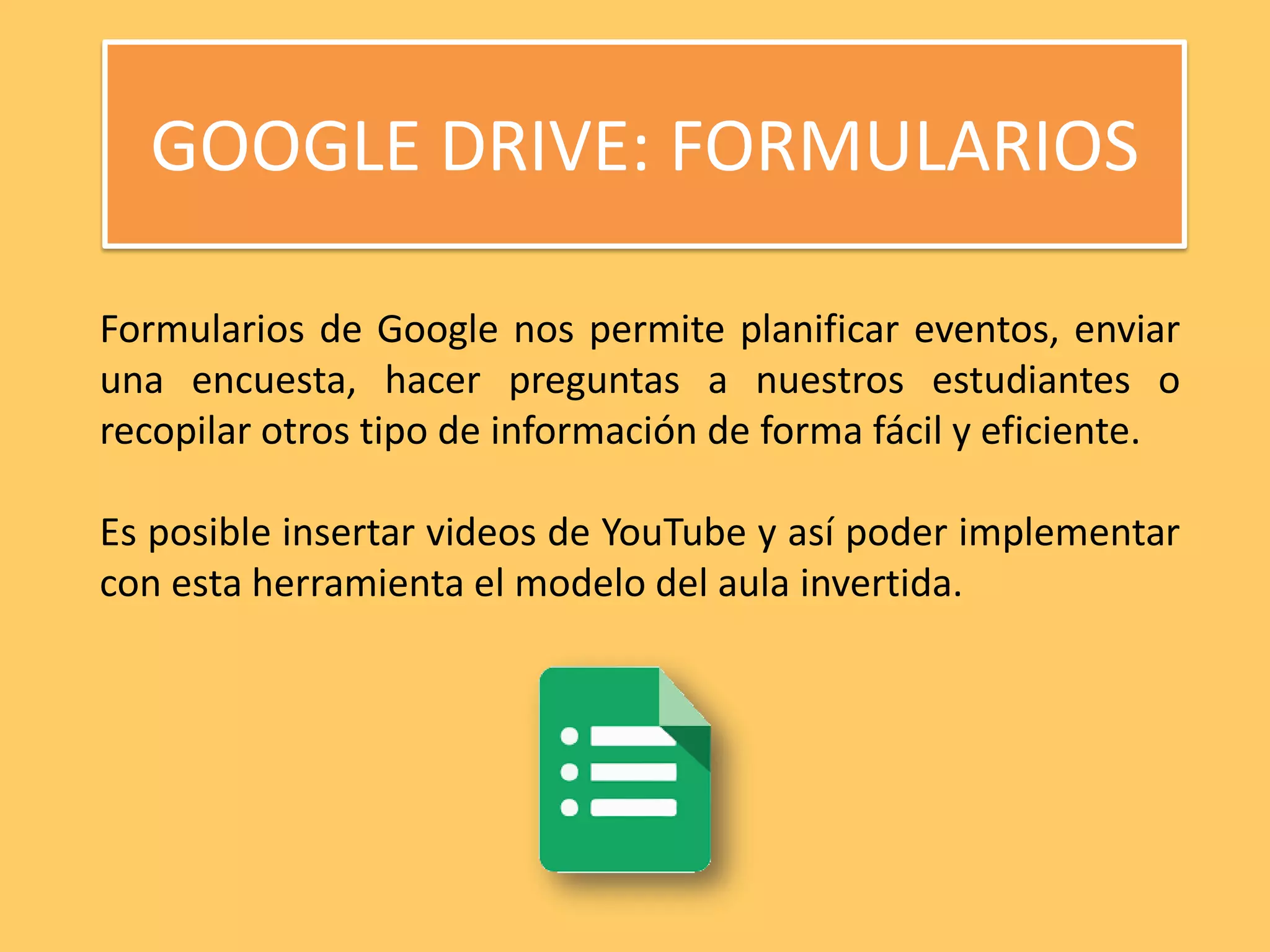 GOOGLE DRIVE: FORMULARIOS

Formularios de Google nos permite planificar eventos, enviar una encuesta, hacer preguntas a nuestros estudiantes o recopilar otros tipo de información de forma fácil y eficiente.

Es posible insertar videos de YouTube y así poder implementar con esta herramienta el modelo del aula invertida.